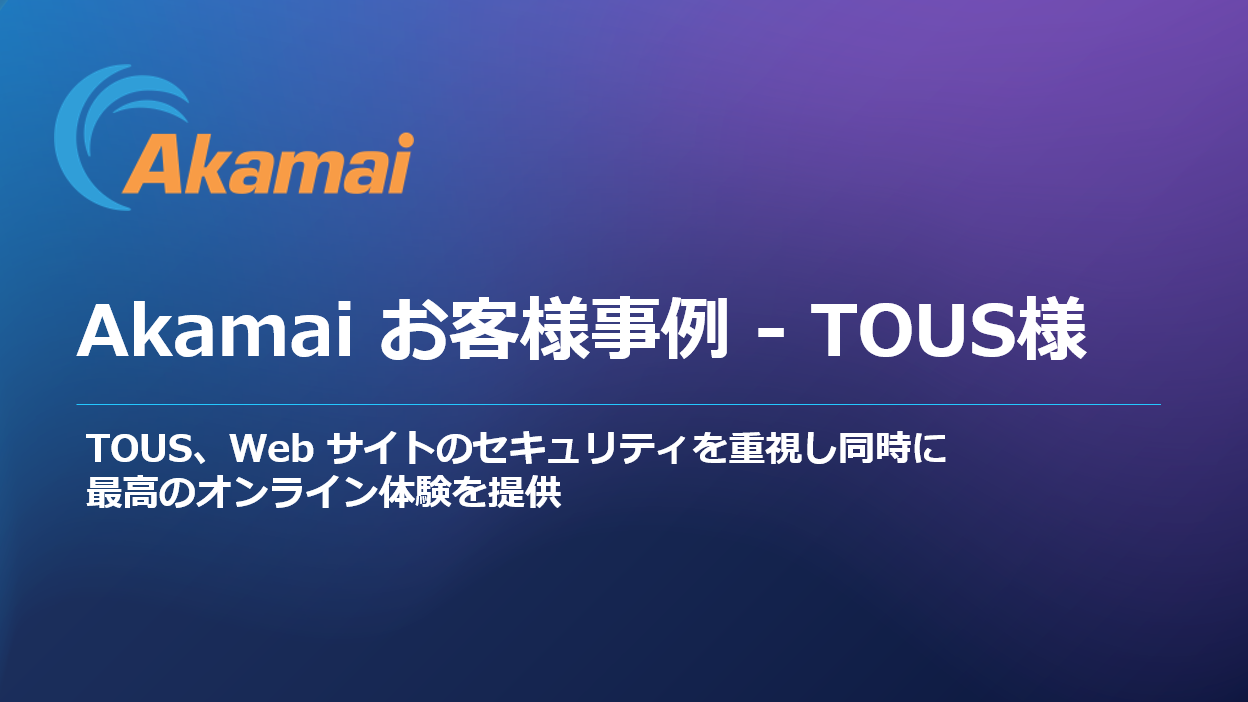 Akamai

Akamai お客様事例 - TOUS様

TOUS、Web サイトのセキュリティを重視し同時に最高のオンライン体験を提供